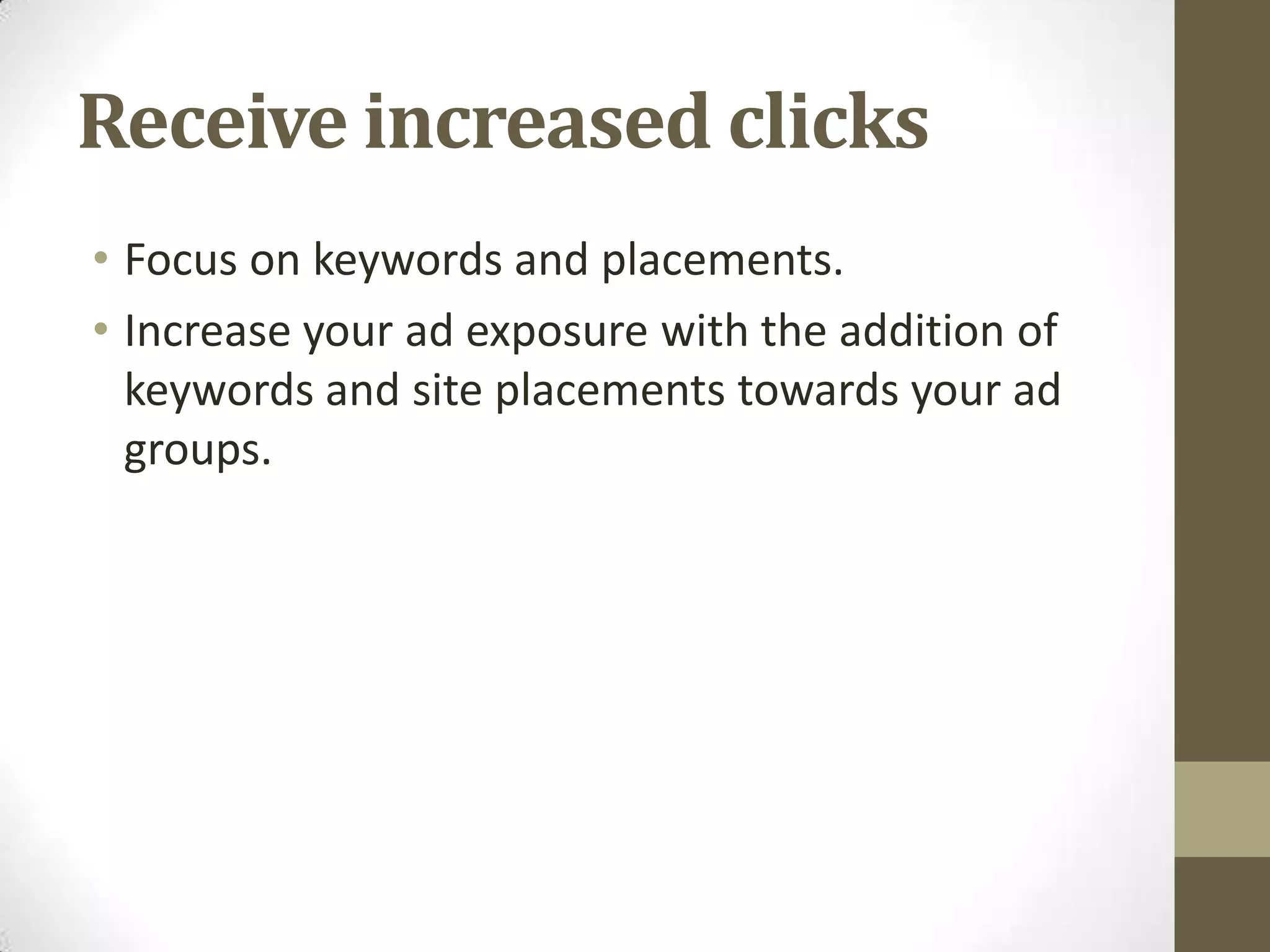 Receive increased clicks

• Focus on keywords and placements.
• Increase your ad exposure with the addition of keywords and site placements towards your ad groups.